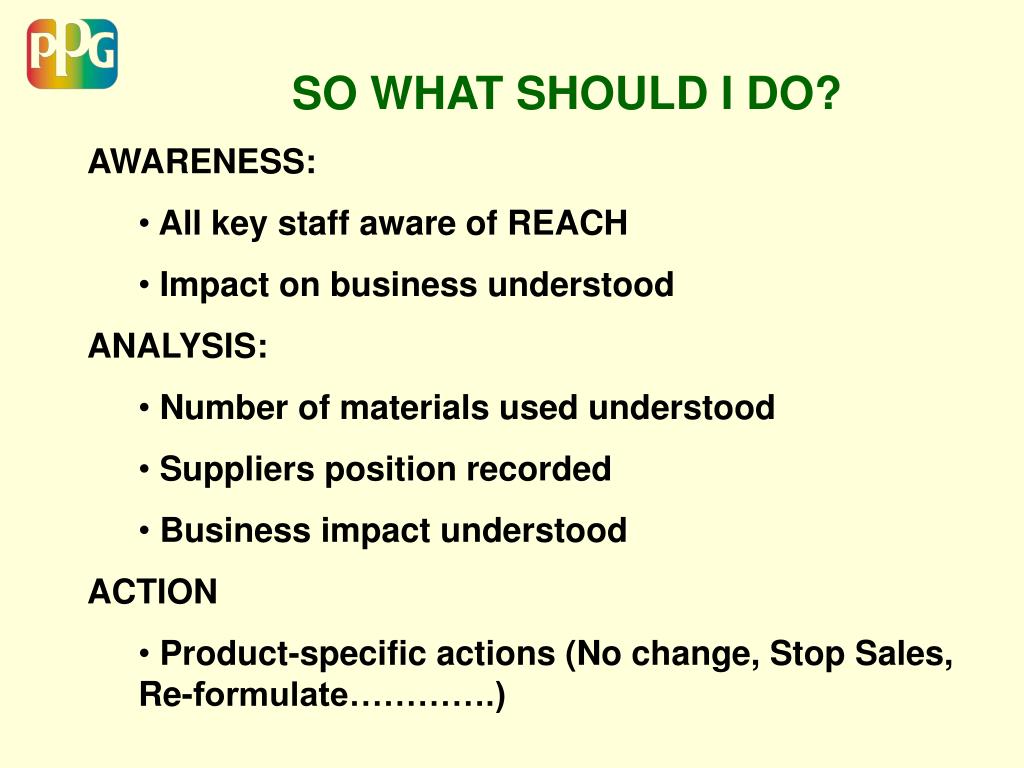 PPG

SO WHAT SHOULD I DO?

AWARENESS:

• All key staff aware of REACH

• Impact on business understood

ANALYSIS:

• Number of materials used understood

• Suppliers position recorded

• Business impact understood

ACTION

• Product-specific actions (No change, Stop Sales, Re-formulate………….)